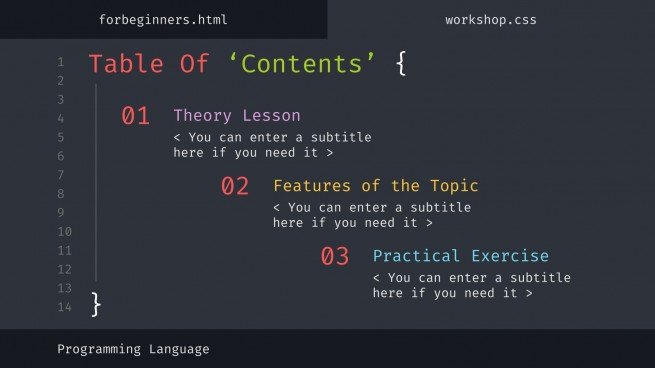 forbeginners.html

workshop.css

1
2
3
4
5
6
7
8
9
10
11
12
13
14

Table Of ‘Contents’ {

01 Theory Lesson
< You can enter a subtitle here if you need it >

02 Features of the Topic
< You can enter a subtitle here if you need it >

03 Practical Exercise
< You can enter a subtitle here if you need it >

}

Programming Language